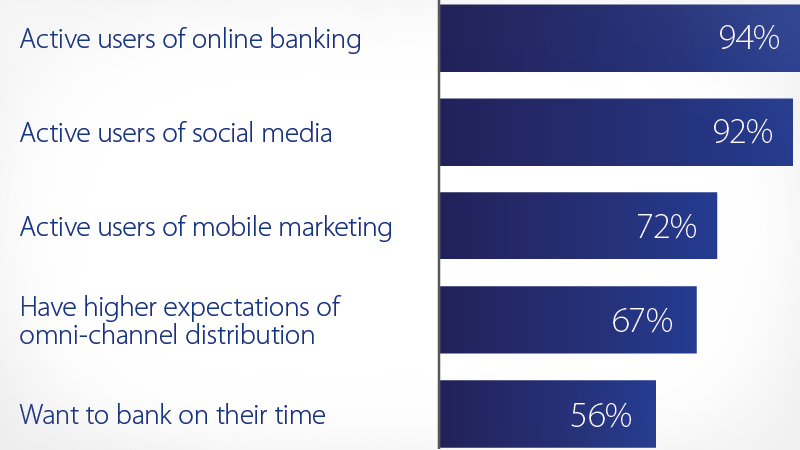 Active users of online banking 94%

Active users of social media 92%

Active users of mobile marketing 72%

Have higher expectations of omni-channel distribution 67%

Want to bank on their time 56%